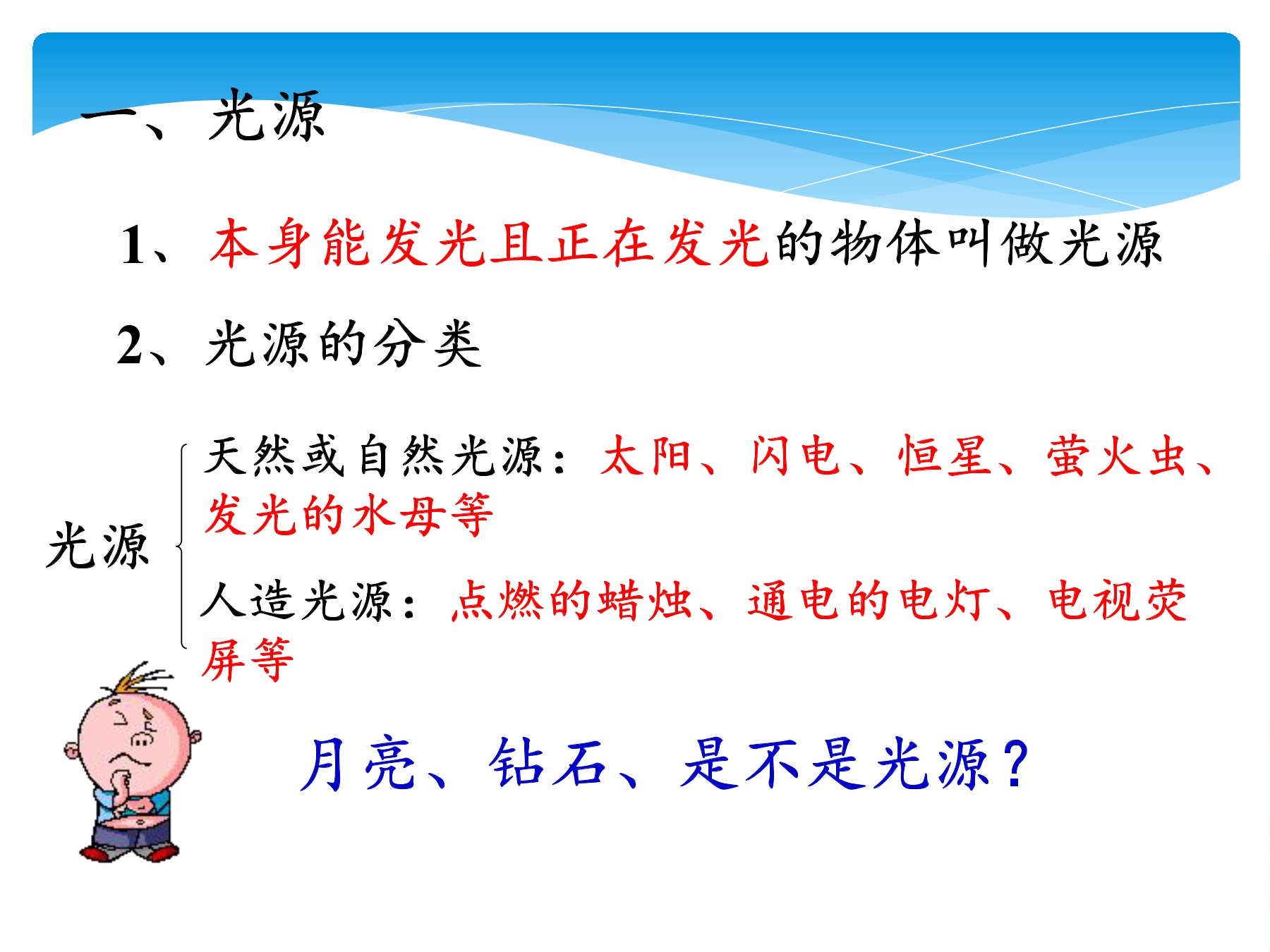 一、光源

1、本身能发光且正在发光的物体叫做光源

2、光源的分类

光源

天然或自然光源：太阳、闪电、恒星、萤火虫、发光的水母等

人造光源：点燃的蜡烛、通电的电灯、电视荧屏等

月亮、钻石、是不是光源？